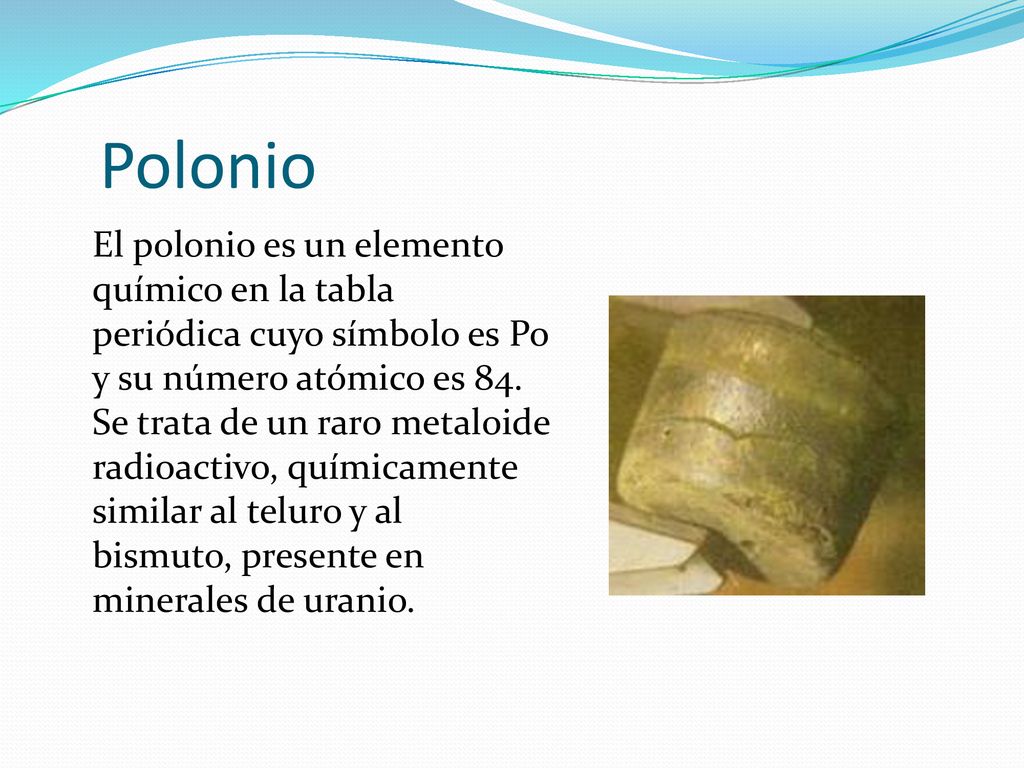 Polonio

El polonio es un elemento químico en la tabla periódica cuyo símbolo es Po y su número atómico es 84. Se trata de un raro metaloide radioactivo, químicamente similar al teluro y al bismuto, presente en minerales de uranio.